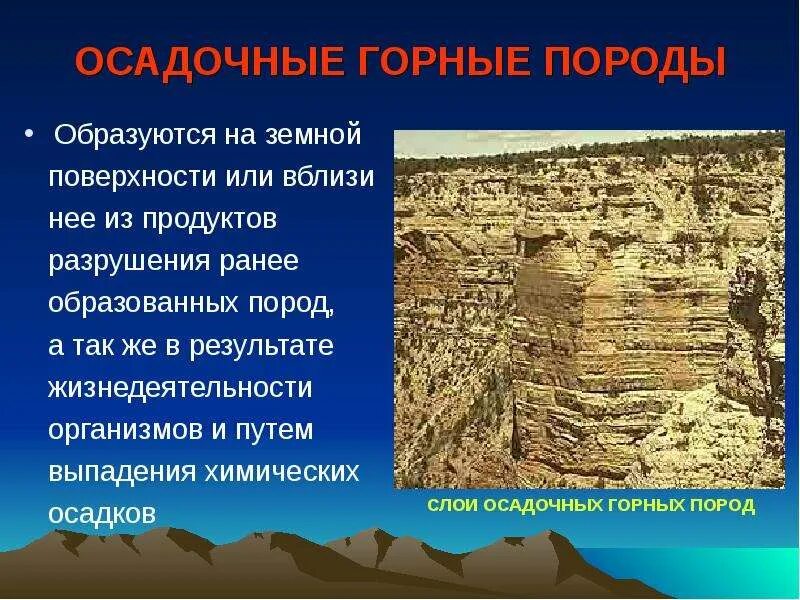 ОСАДОЧНЫЕ ГОРНЫЕ ПОРОДЫ

• Образуются на земной поверхности или вблизи нее из продуктов разрушения ранее образованных пород, а так же в результате жизнедеятельности организмов и путем выпадения химических осадков

СЛОИ ОСАДОЧНЫХ ГОРНЫХ ПОРОД